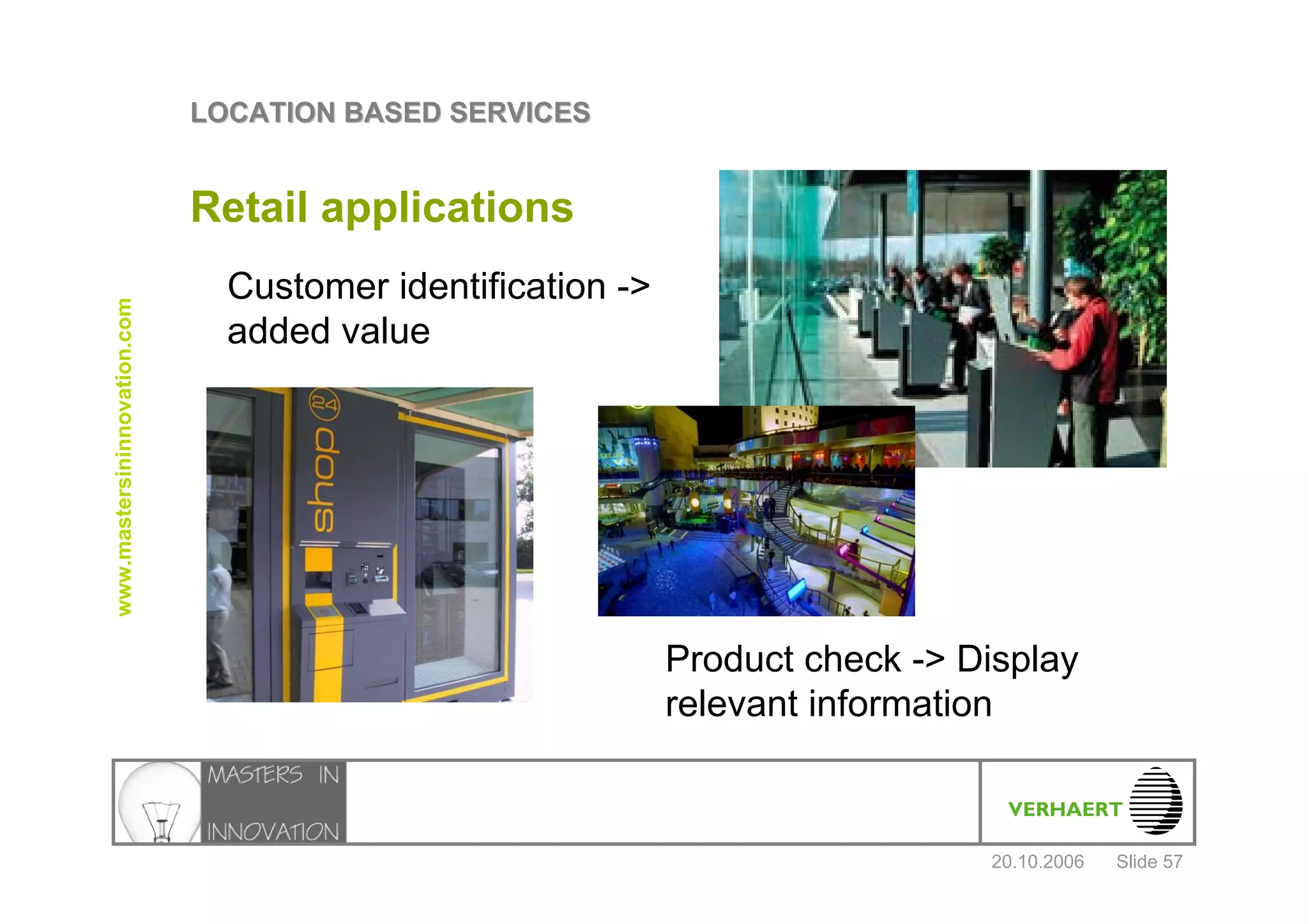 LOCATION BASED SERVICES

Retail applications

Customer identification -> added value

www.mastersininnovation.com

shop 24

Product check -> Display relevant information

MASTERS IN INNOVATION

VERHAERT

20.10.2006 Slide 57